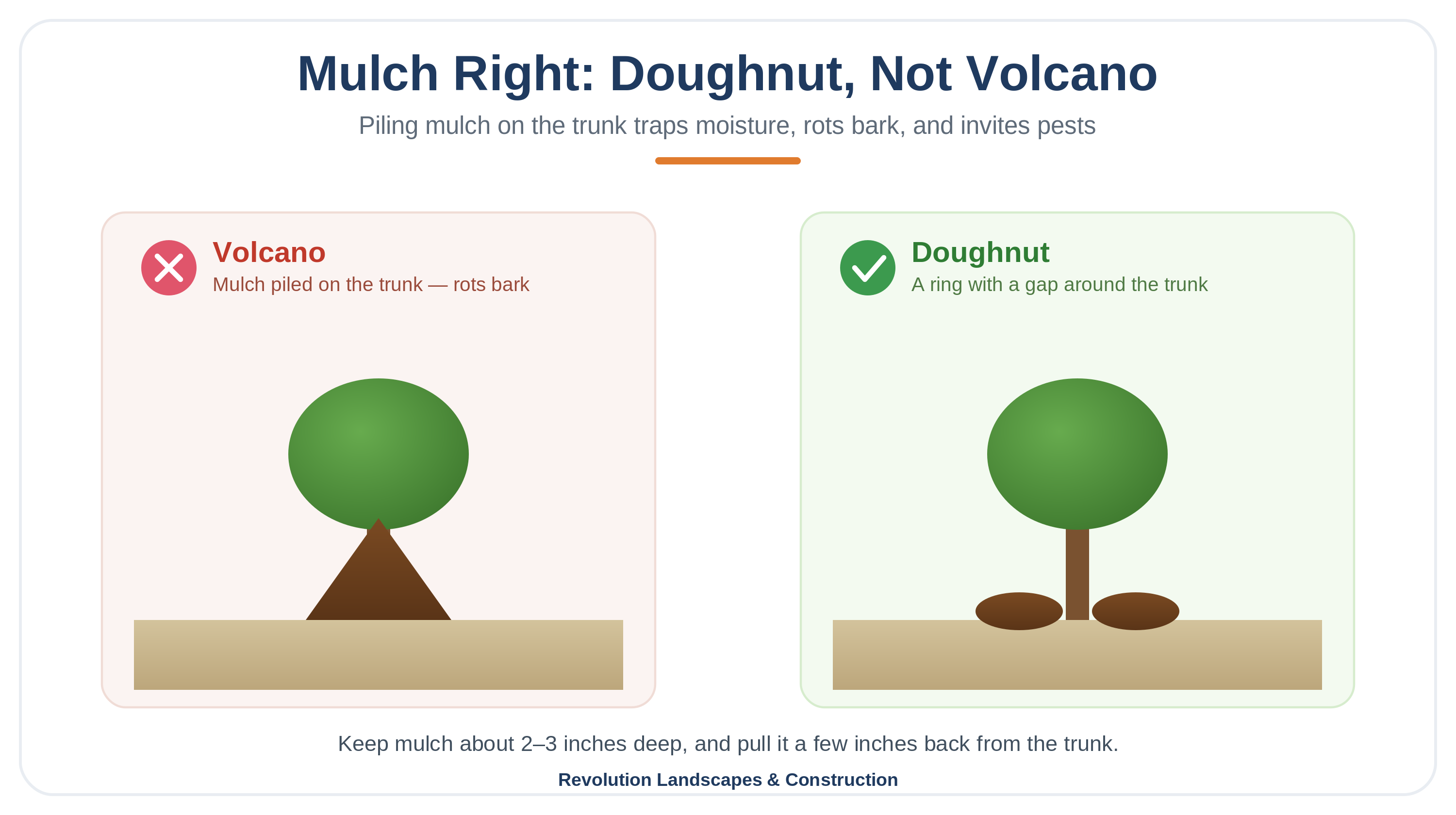 Mulch Right: Doughnut, Not Volcano

Piling mulch on the trunk traps moisture, rots bark, and invites pests

Volcano

Mulch piled on the trunk — rots bark

Doughnut

A ring with a gap around the trunk

Keep mulch about 2–3 inches deep, and pull it a few inches back from the trunk.

Revolution Landscapes & Construction